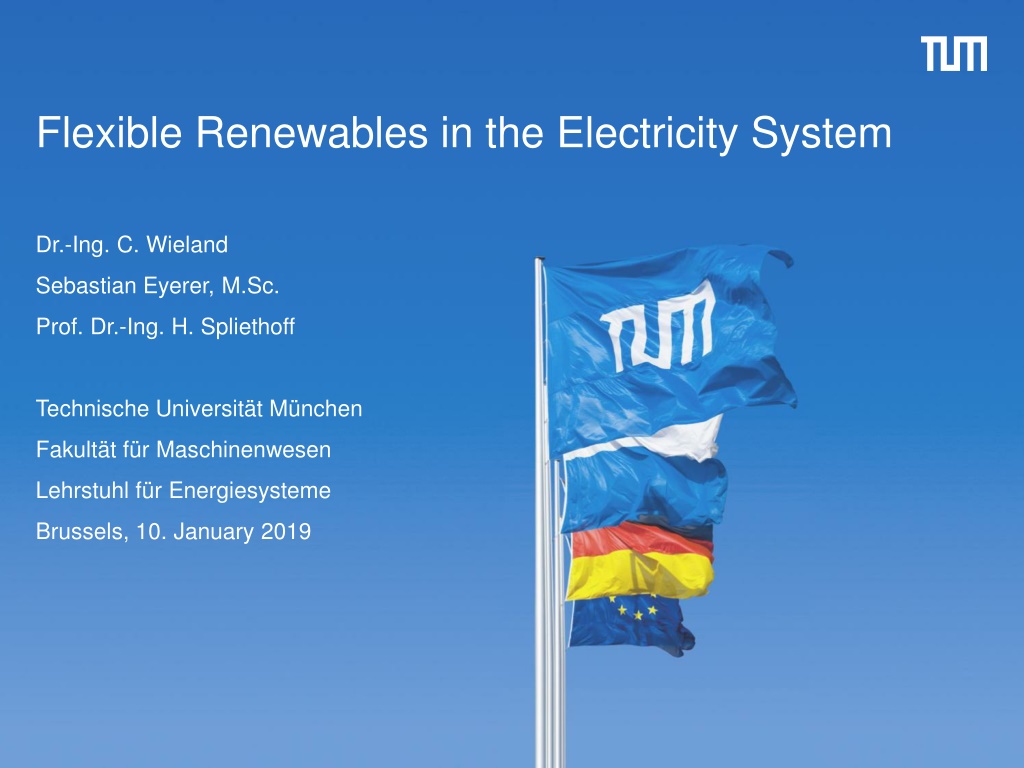 TUM

Flexible Renewables in the Electricity System

Dr.-Ing. C. Wieland

Sebastian Eyerer, M.Sc.

Prof. Dr.-Ing. H. Spliethoff

Technische Universität München

Fakultät für Maschinenwesen

Lehrstuhl für Energiesysteme

Brussels, 10. January 2019

TUM